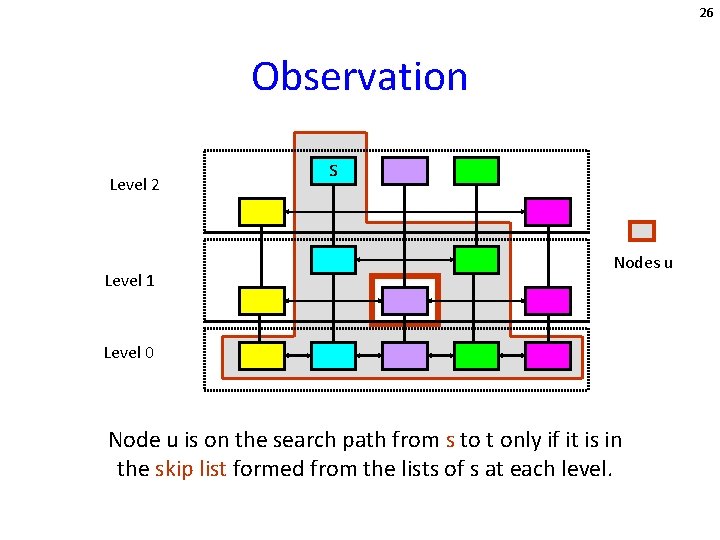 26

Observation

Level 2

Level 1

Level 0

S

Nodes u

Node u is on the search path from s to t only if it is in the skip list formed from the lists of s at each level.